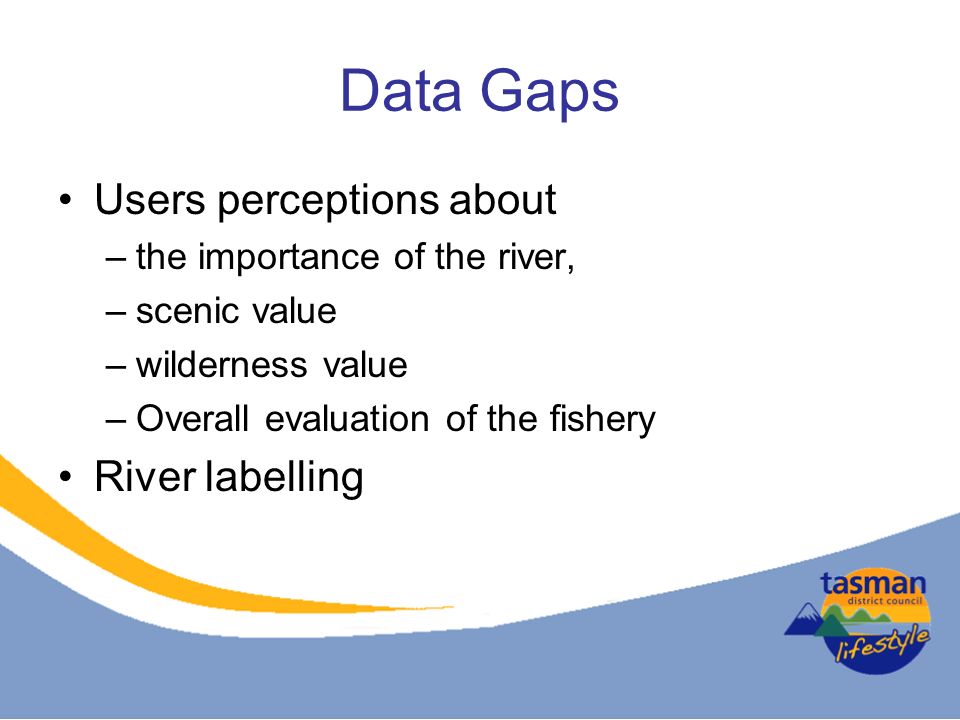 Data Gaps

• Users perceptions about
– the importance of the river,
– scenic value
– wilderness value
– Overall evaluation of the fishery
• River labelling

tasman
district council
lifestyle